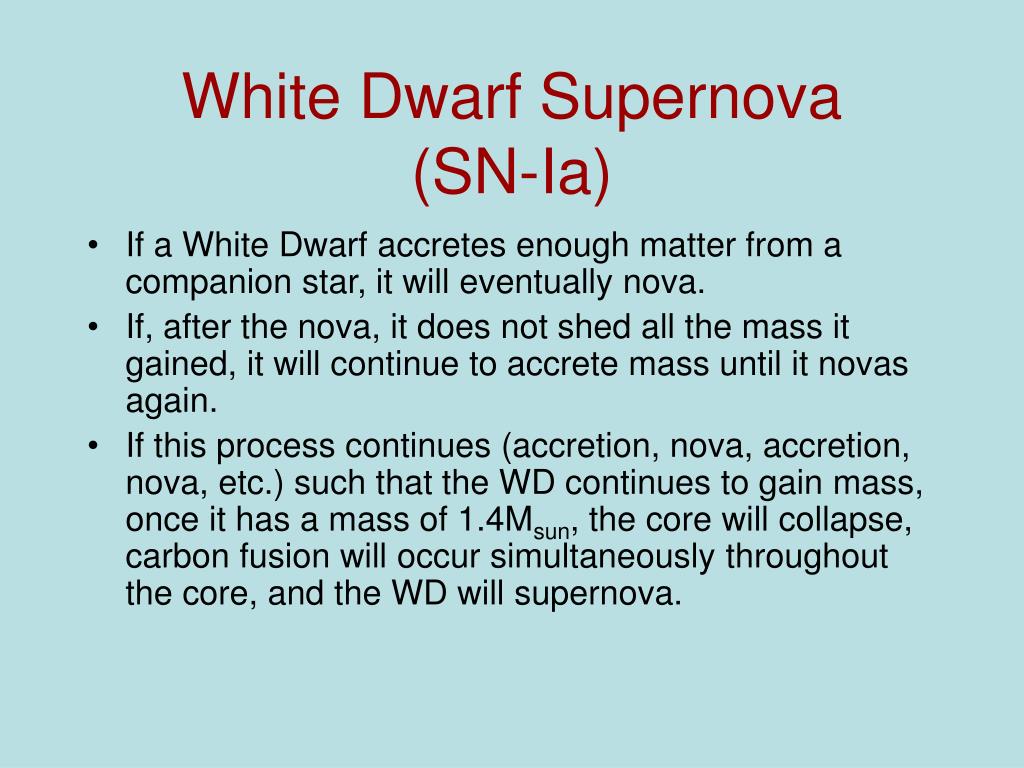 White Dwarf Supernova (SN-Ia)

• If a White Dwarf accretes enough matter from a companion star, it will eventually nova.
• If, after the nova, it does not shed all the mass it gained, it will continue to accrete mass until it novas again.
• If this process continues (accretion, nova, accretion, nova, etc.) such that the WD continues to gain mass, once it has a mass of $1.4M_{sun}$, the core will collapse, carbon fusion will occur simultaneously throughout the core, and the WD will supernova.